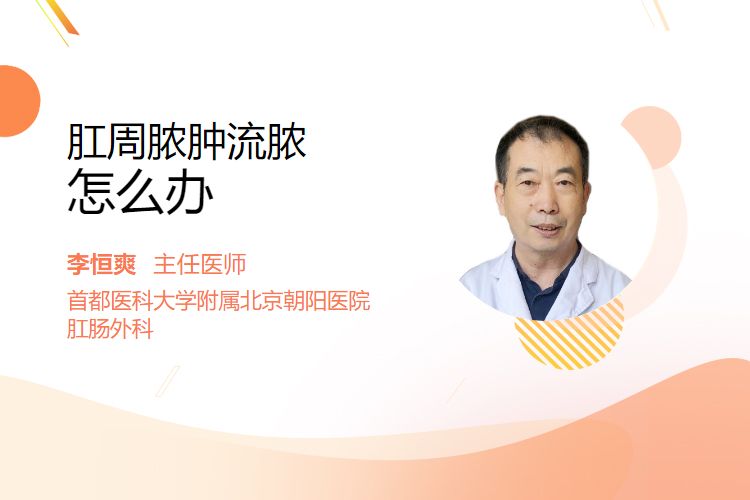 肛周脓肿流脓
怎么办

李恒爽 主任医师
首都医科大学附属北京朝阳医院
肛肠外科